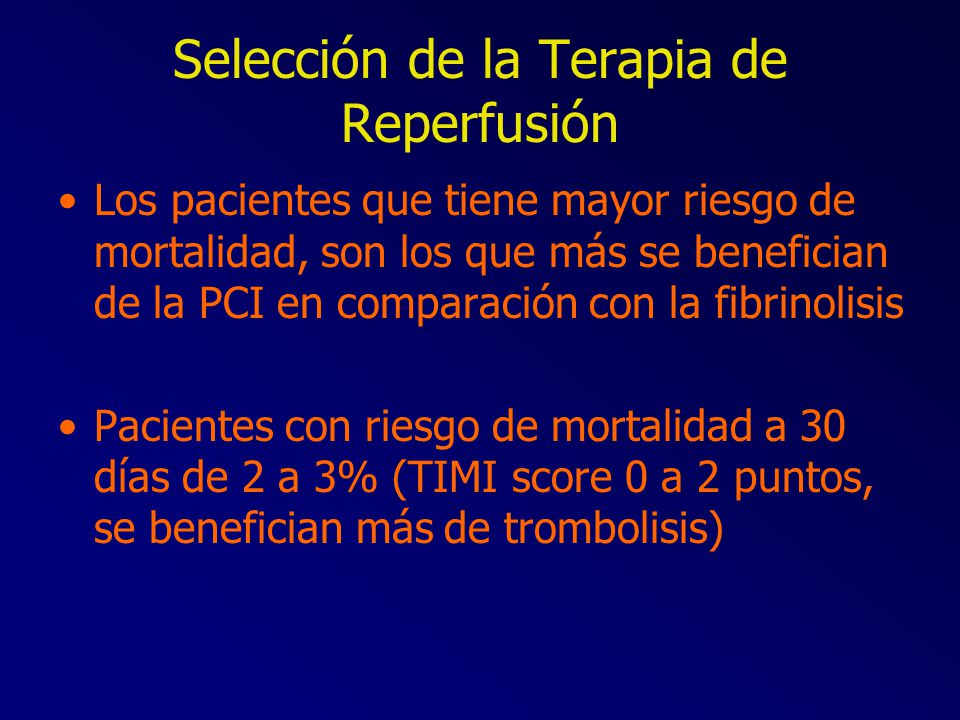 Selección de la Terapia de Reperfusión

• Los pacientes que tiene mayor riesgo de mortalidad, son los que más se benefician de la PCI en comparación con la fibrinolisis

• Pacientes con riesgo de mortalidad a 30 días de 2 a 3% (TIMI score 0 a 2 puntos, se benefician más de trombolisis)